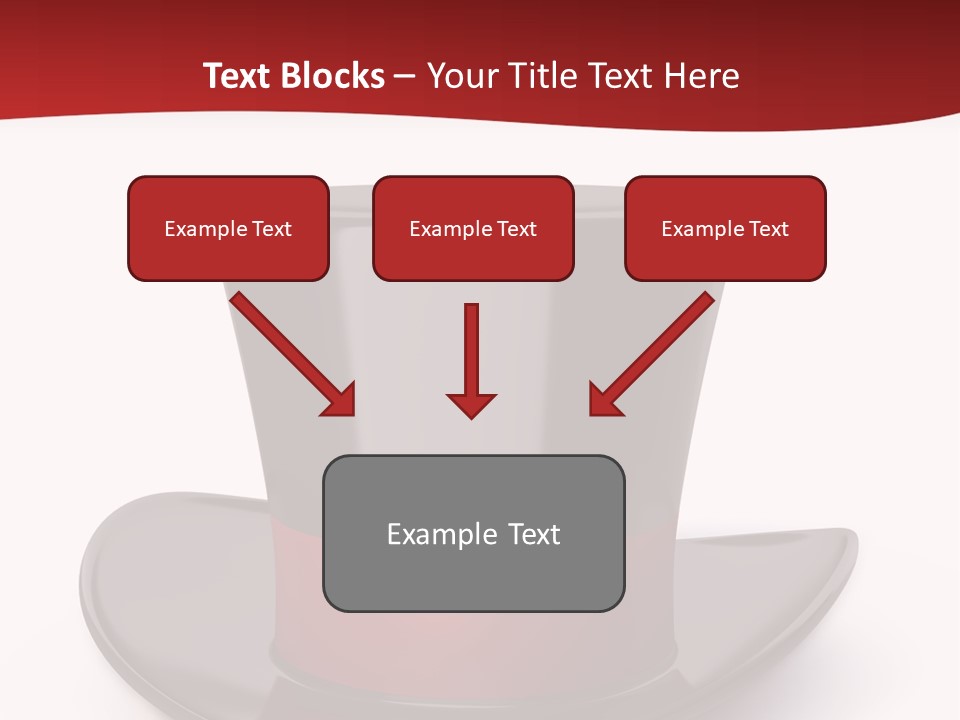 Text Blocks – Your Title Text Here

Example Text

Example Text

Example Text

Example Text